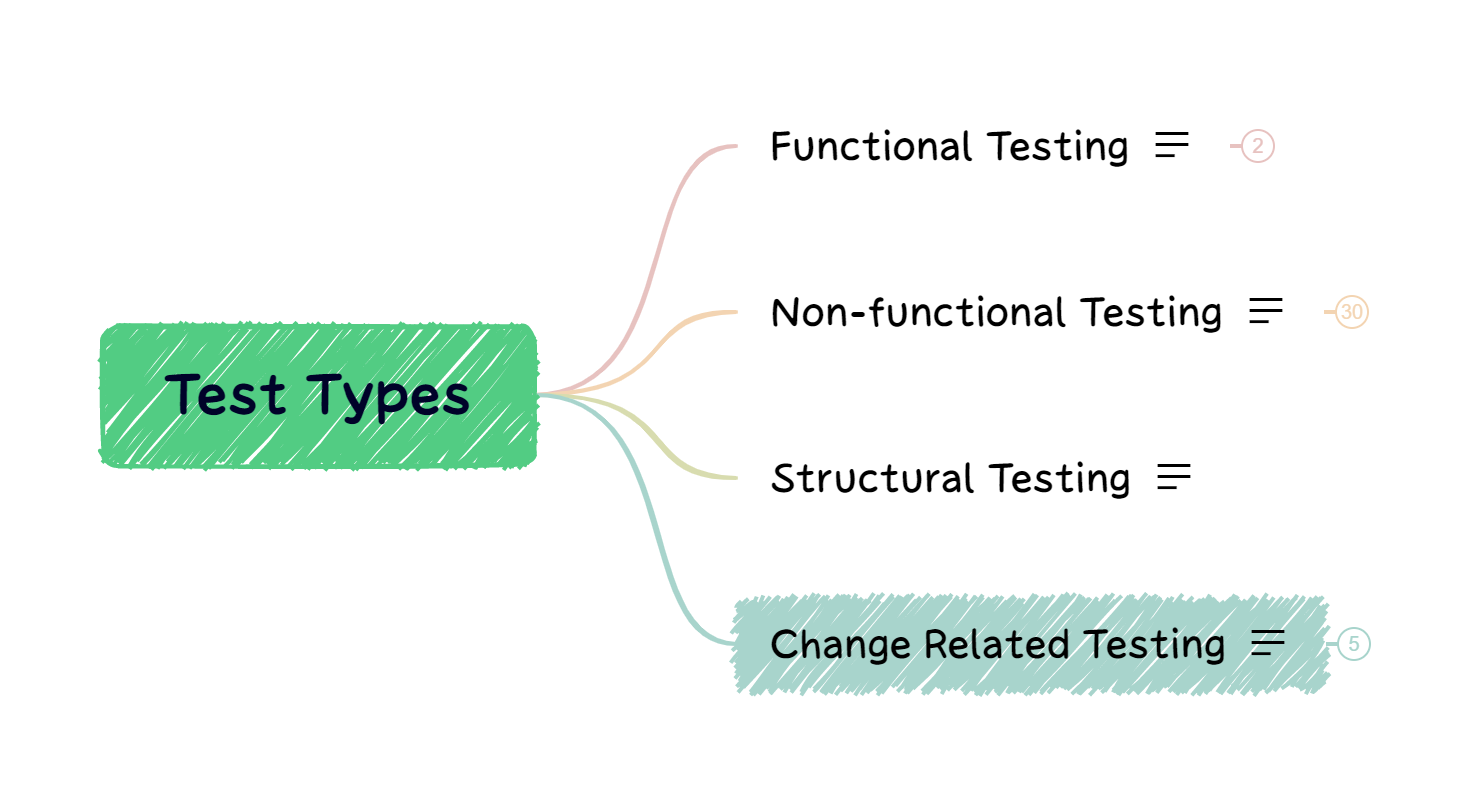 Test Types

Functional Testing 2

Non-functional Testing 30

Structural Testing

Change Related Testing 5